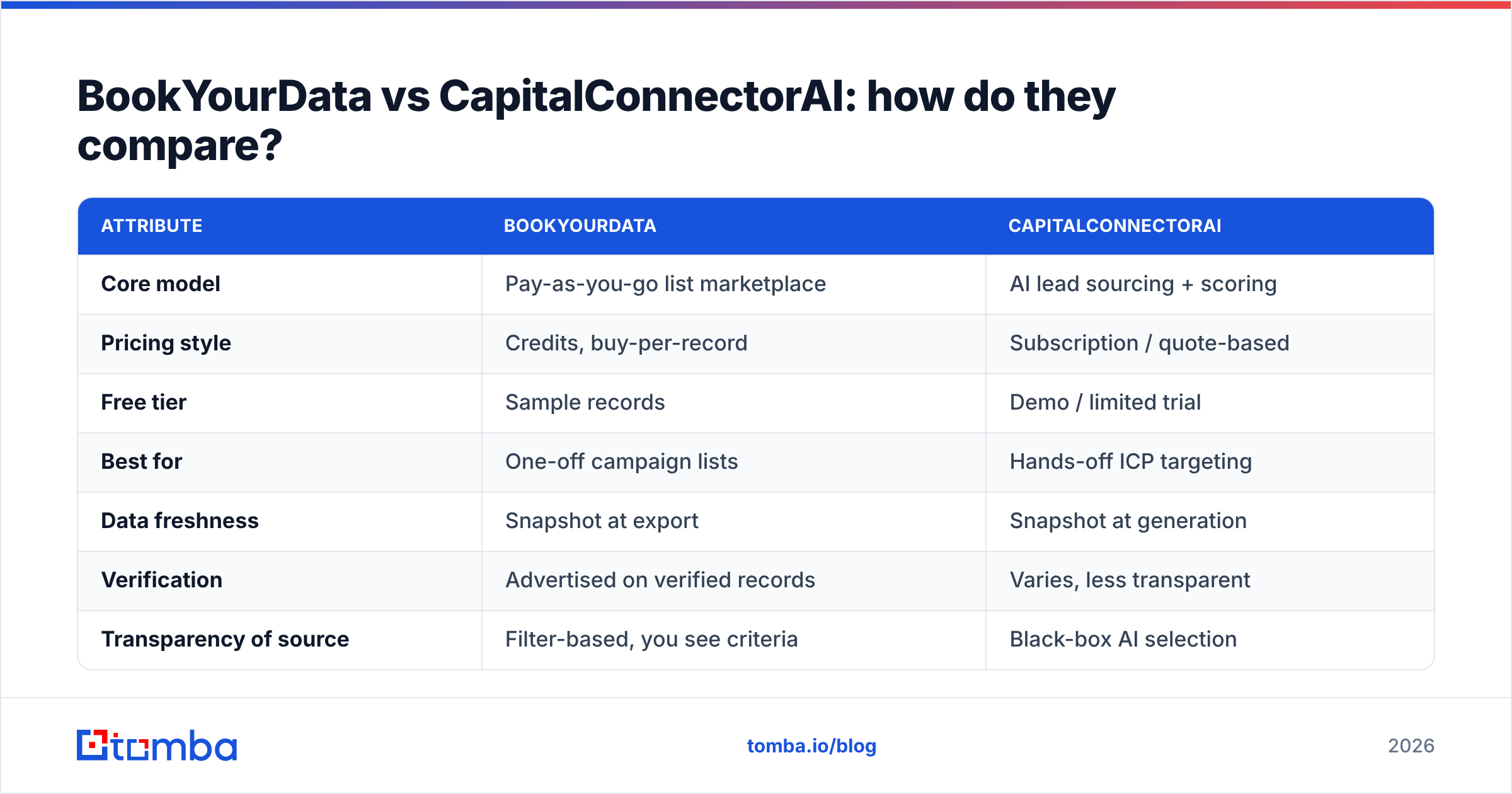 BookYourData vs CapitalConnectorAI: how do they compare?

| ATTRIBUTE | BOOKYOURDATA | CAPITALCONNECTORAI |
|---|---|---|
| Core model | Pay-as-you-go list marketplace | AI lead sourcing + scoring |
| Pricing style | Credits, buy-per-record | Subscription / quote-based |
| Free tier | Sample records | Demo / limited trial |
| Best for | One-off campaign lists | Hands-off ICP targeting |
| Data freshness | Snapshot at export | Snapshot at generation |
| Verification | Advertised on verified records | Varies, less transparent |
| Transparency of source | Filter-based, you see criteria | Black-box AI selection |

tomba

tomba.io/blog

2026